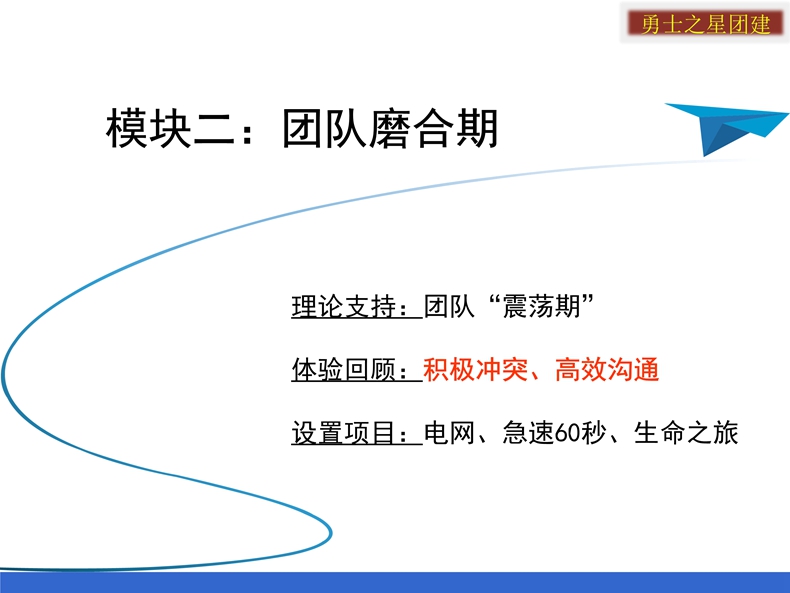 勇士之星团建

模块二：团队磨合期

理论支持：团队“震荡期”

体验回顾：积极冲突、高效沟通

设置项目：电网、急速60秒、生命之旅